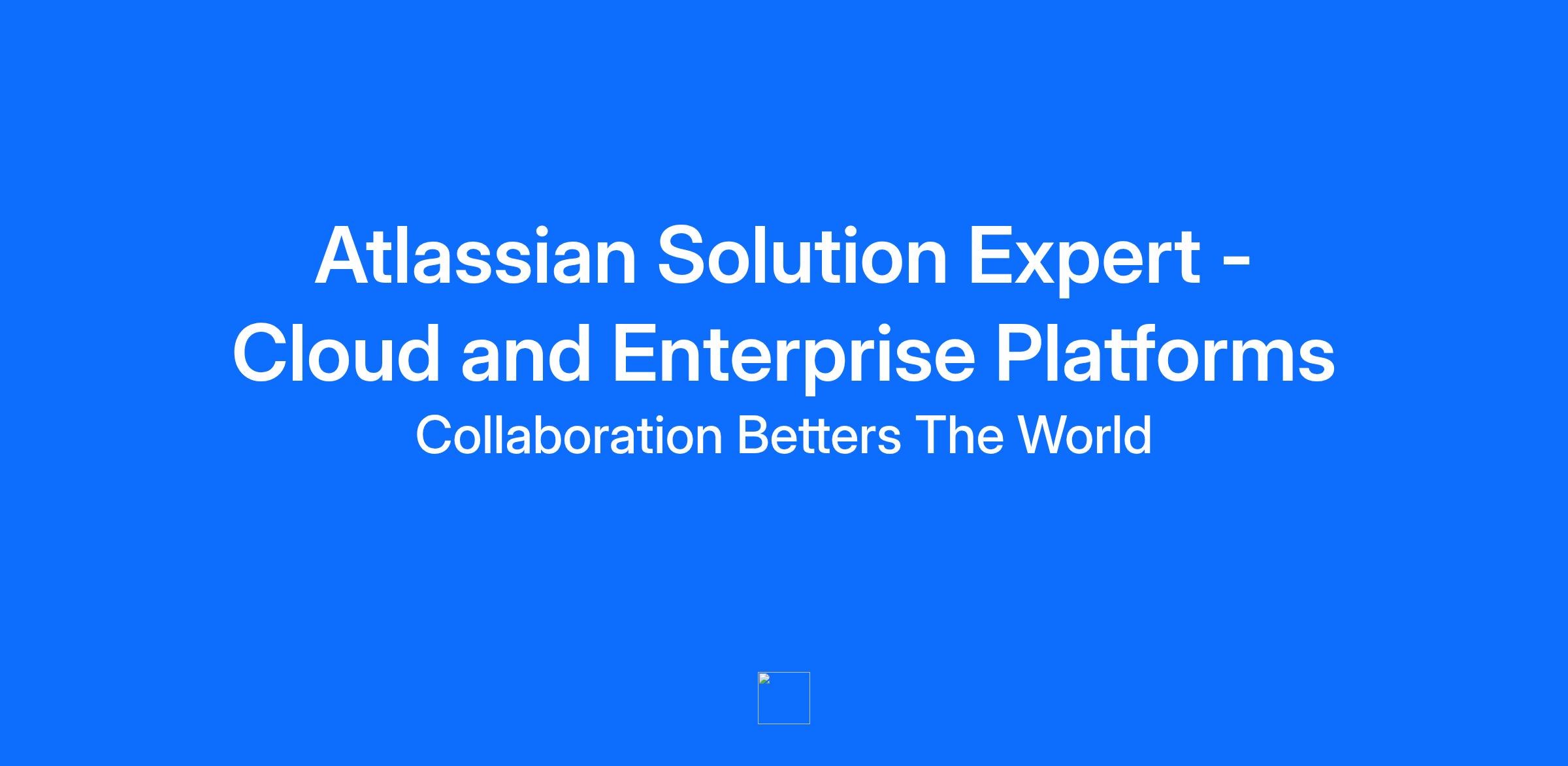 Atlassian Solution Expert - Cloud and Enterprise Platforms

Collaboration Betters The World